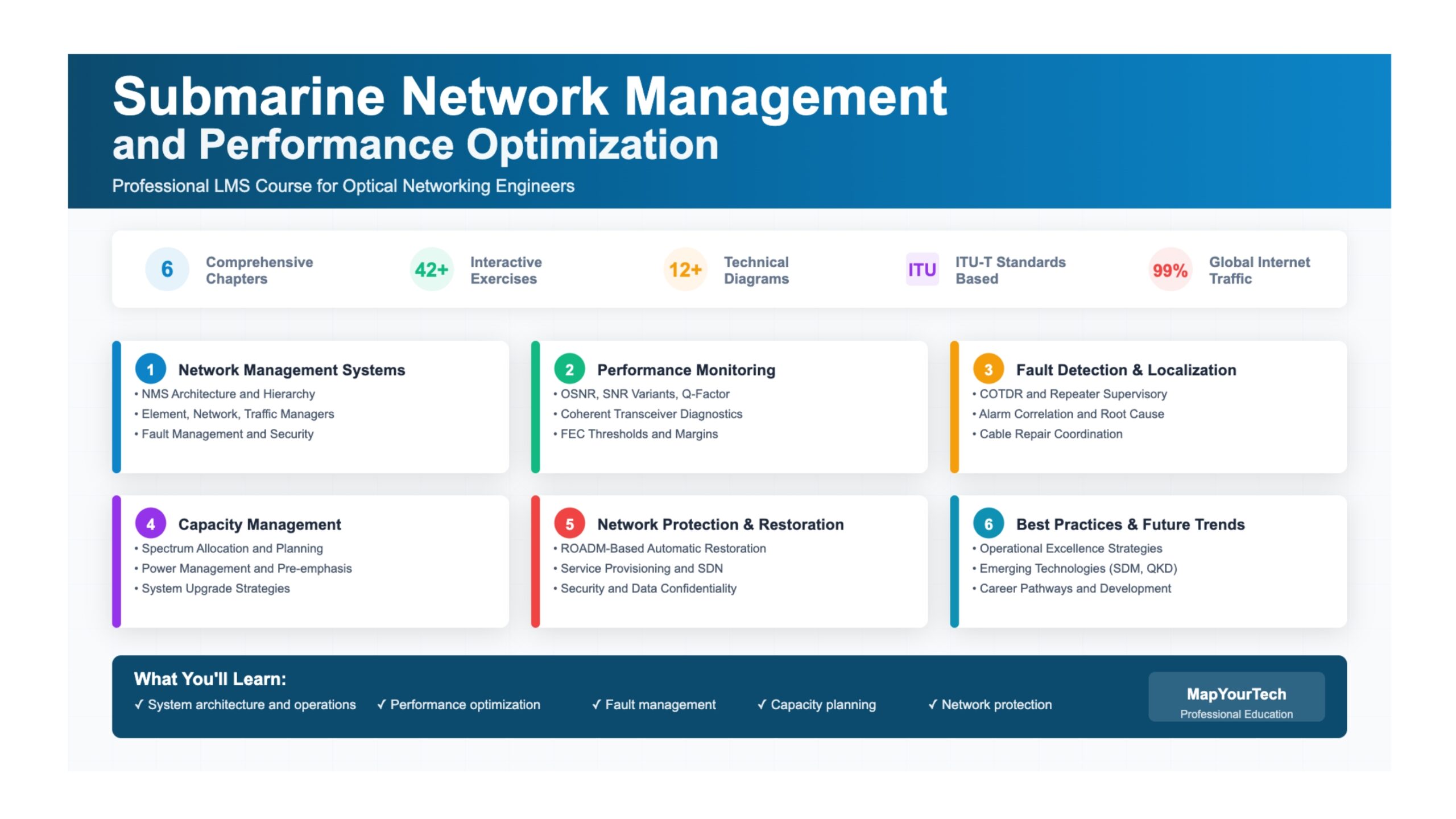 Submarine Network Management
and Performance Optimization

Professional LMS Course for Optical Networking Engineers

6 Comprehensive Chapters

42+ Interactive Exercises

12+ Technical Diagrams

ITU ITU-T Standards Based

99% Global Internet Traffic

1 Network Management Systems
• NMS Architecture and Hierarchy
• Element, Network, Traffic Managers
• Fault Management and Security

2 Performance Monitoring
• OSNR, SNR Variants, Q-Factor
• Coherent Transceiver Diagnostics
• FEC Thresholds and Margins

3 Fault Detection & Localization
• COTDR and Repeater Supervisory
• Alarm Correlation and Root Cause
• Cable Repair Coordination

4 Capacity Management
• Spectrum Allocation and Planning
• Power Management and Pre-emphasis
• System Upgrade Strategies

5 Network Protection & Restoration
• ROADM-Based Automatic Restoration
• Service Provisioning and SDN
• Security and Data Confidentiality

6 Best Practices & Future Trends
• Operational Excellence Strategies
• Emerging Technologies (SDM, QKD)
• Career Pathways and Development

What You'll Learn:
✓ System architecture and operations ✓ Performance optimization ✓ Fault management ✓ Capacity planning ✓ Network protection

MapYourTech
Professional Education